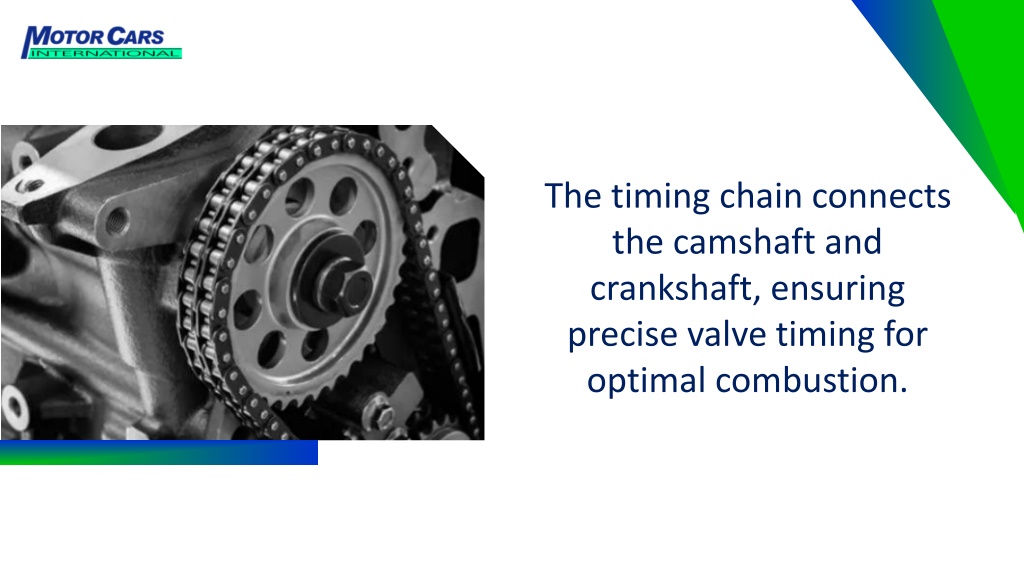 MOTOR CARS
INTERNATIONAL

The timing chain connects the camshaft and crankshaft, ensuring precise valve timing for optimal combustion.